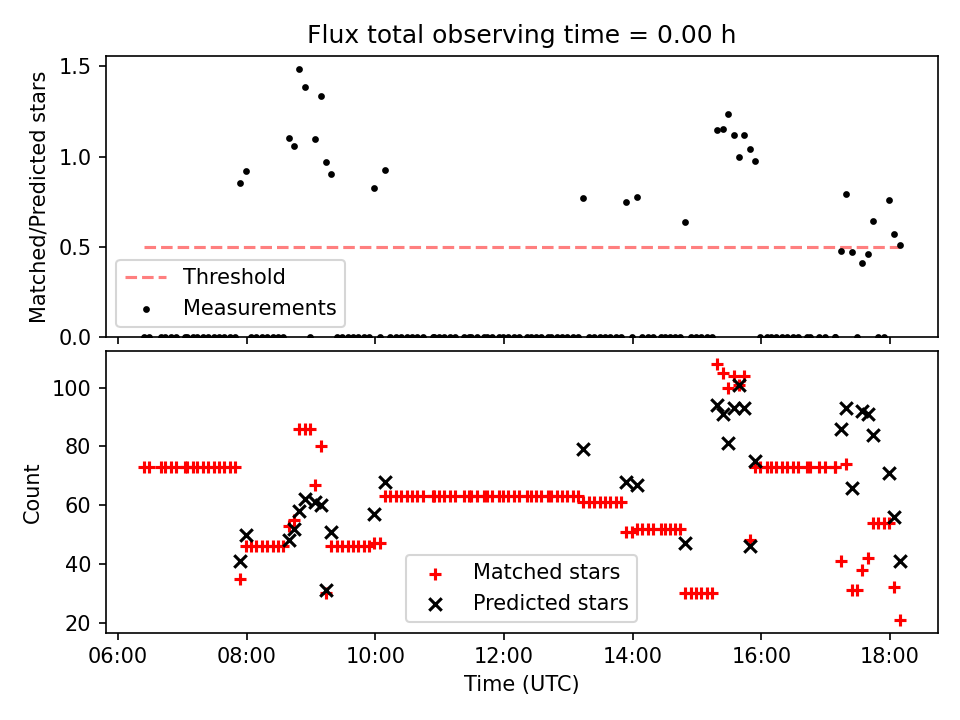 Flux total observing time = 0.00 h

Matched/Predicted stars

1.5
1.0
0.5
0.0

Threshold
Measurements

Count

100
80
60
40
20

Matched stars
Predicted stars

06:00
08:00
10:00
12:00
14:00
16:00
18:00

Time (UTC)